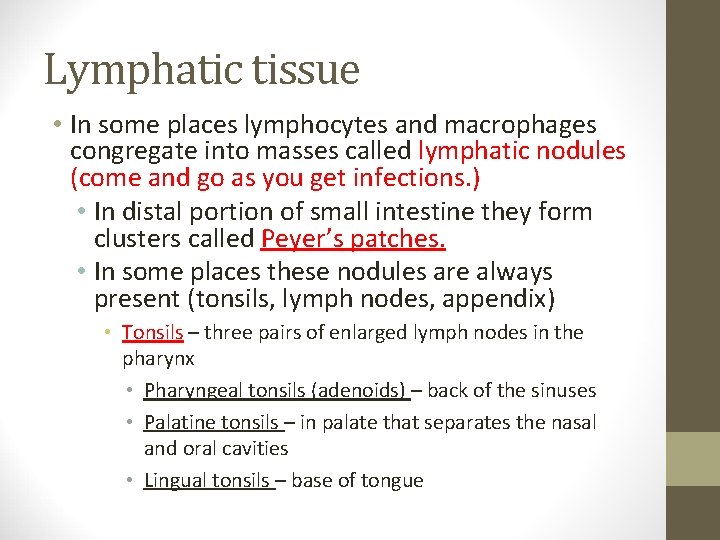 Lymphatic tissue

• In some places lymphocytes and macrophages congregate into masses called lymphatic nodules (come and go as you get infections.)

• In distal portion of small intestine they form clusters called Peyer's patches.

• In some places these nodules are always present (tonsils, lymph nodes, appendix)

• Tonsils – three pairs of enlarged lymph nodes in the pharynx

• Pharyngeal tonsils (adenoids) – back of the sinuses

• Palatine tonsils – in palate that separates the nasal and oral cavities

• Lingual tonsils – base of tongue